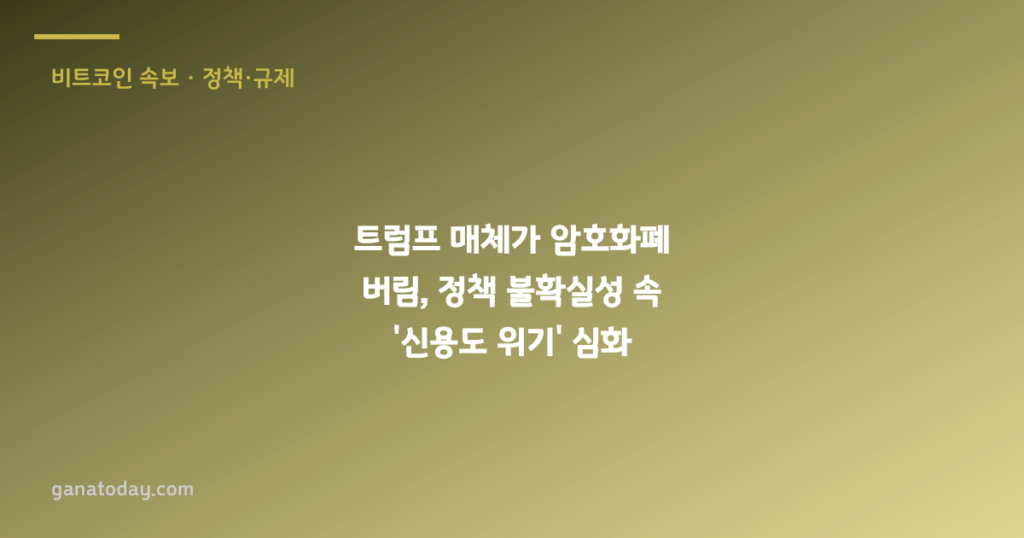 비트코인 속보 · 정책·규제

트럼프 매체가 암호화폐 버림, 정책 불확실성 속 '신용도 위기' 심화

ganatoday.com